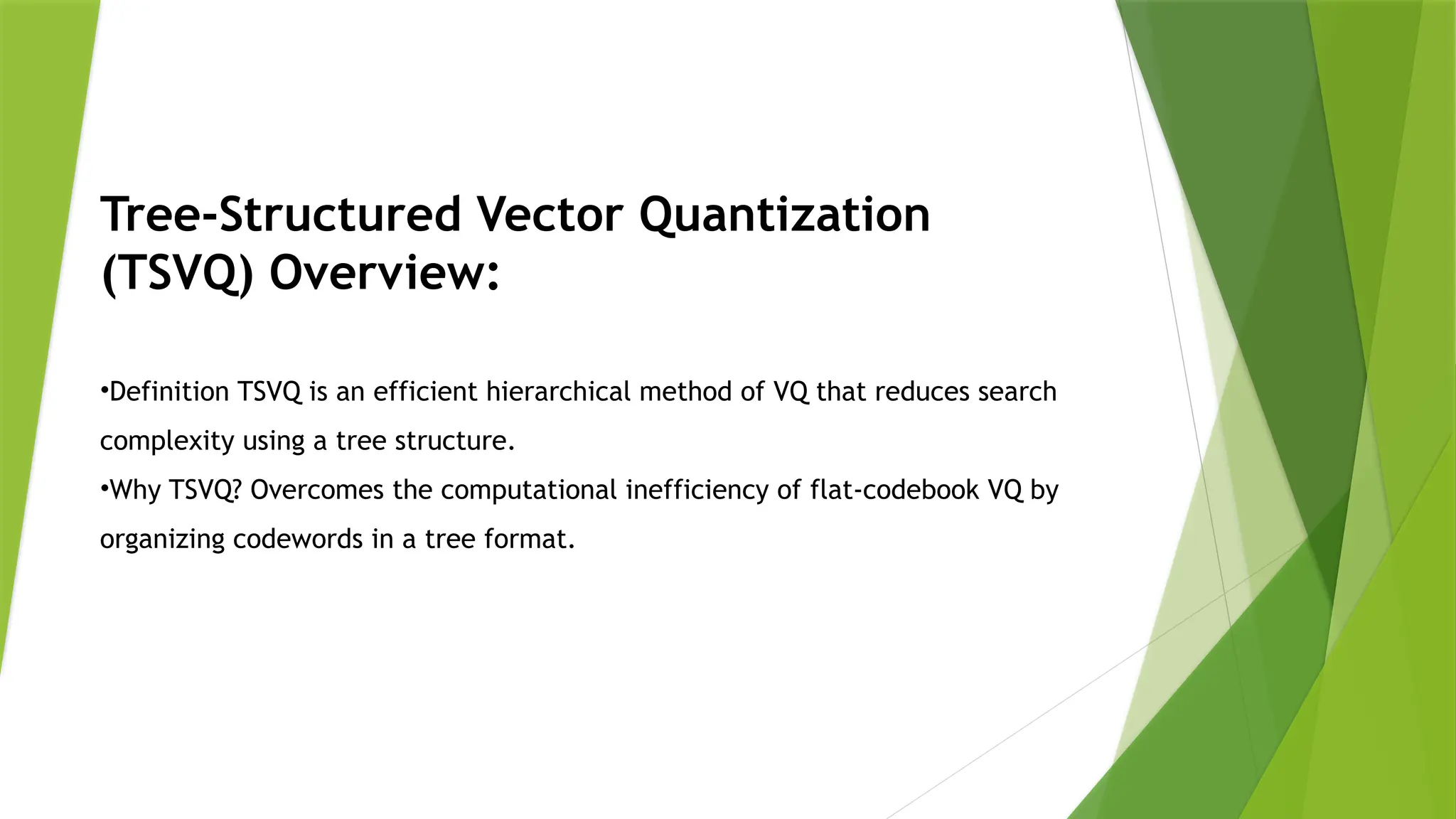 Tree-Structured Vector Quantization (TSVQ) Overview:

•Definition TSVQ is an efficient hierarchical method of VQ that reduces search complexity using a tree structure.
•Why TSVQ? Overcomes the computational inefficiency of flat-codebook VQ by organizing codewords in a tree format.